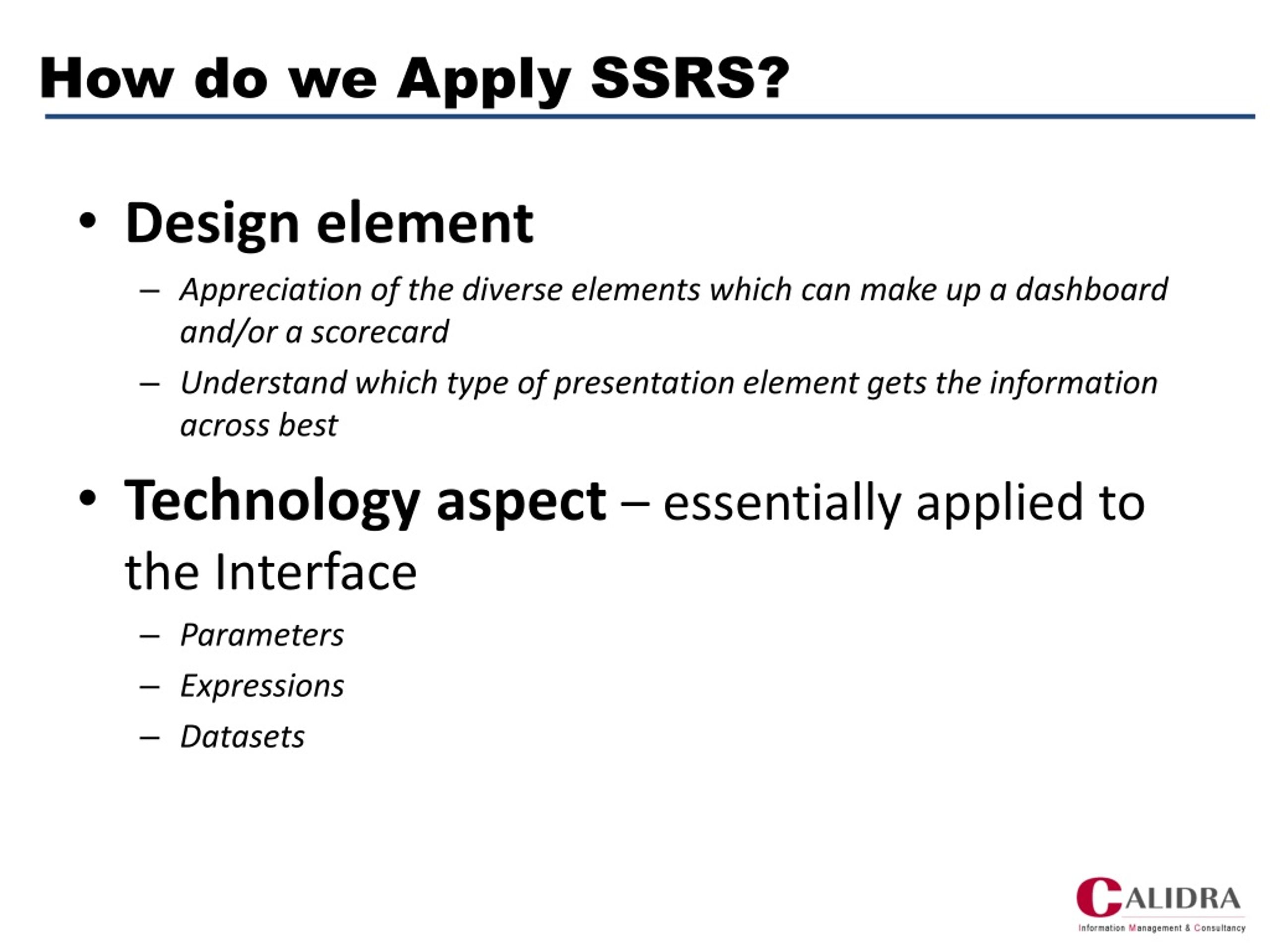 How do we Apply SSRS?

• Design element
  – Appreciation of the diverse elements which can make up a dashboard and/or a scorecard
  – Understand which type of presentation element gets the information across best

• Technology aspect – essentially applied to the Interface
  – Parameters
  – Expressions
  – Datasets

CALIDRA
Information Management & Consultancy